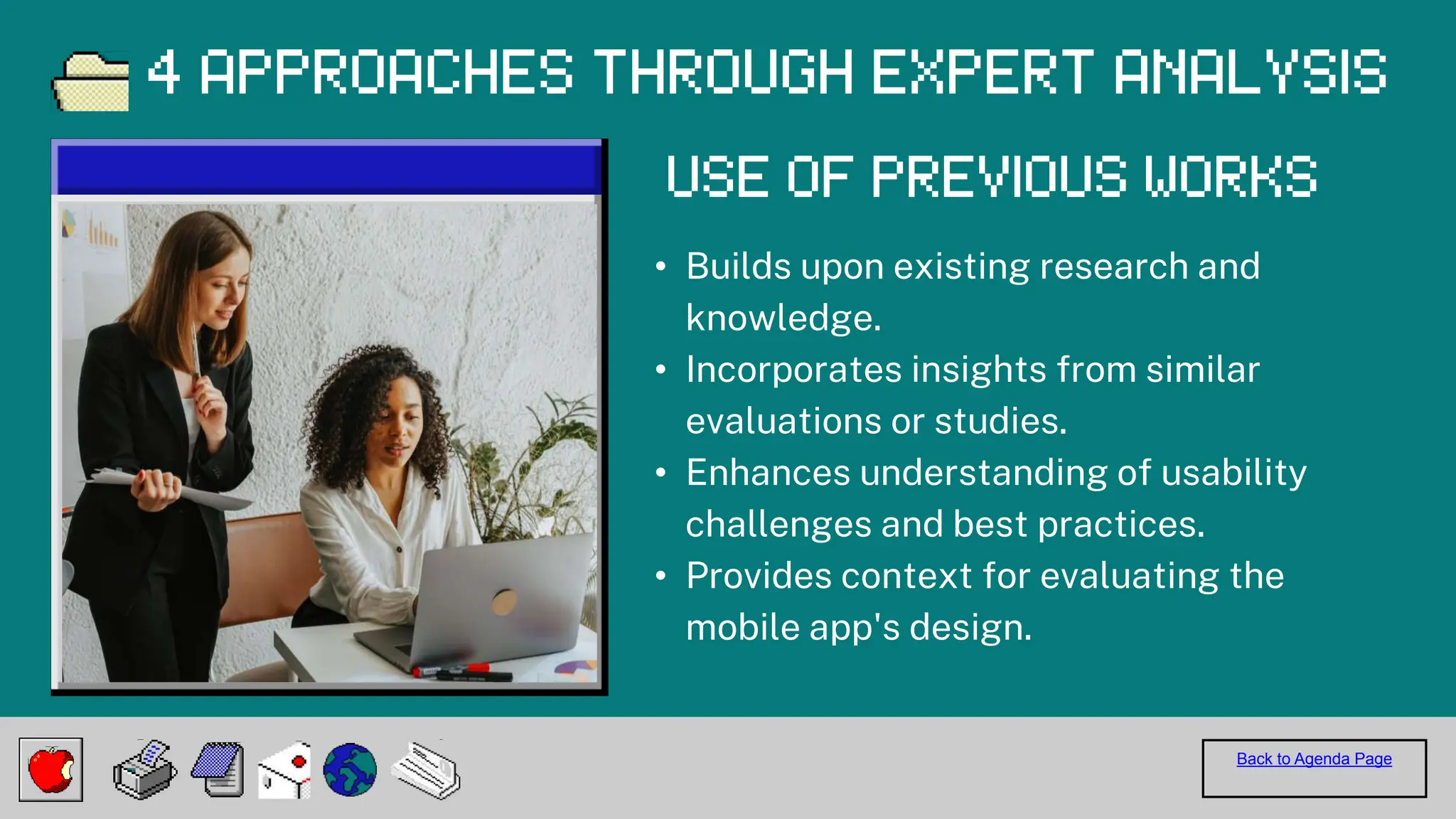 4 APPROACHES THROUGH EXPERT ANALYSIS

USE OF PREVIOUS WORKS

• Builds upon existing research and knowledge.
• Incorporates insights from similar evaluations or studies.
• Enhances understanding of usability challenges and best practices.
• Provides context for evaluating the mobile app's design.

Back to Agenda Page